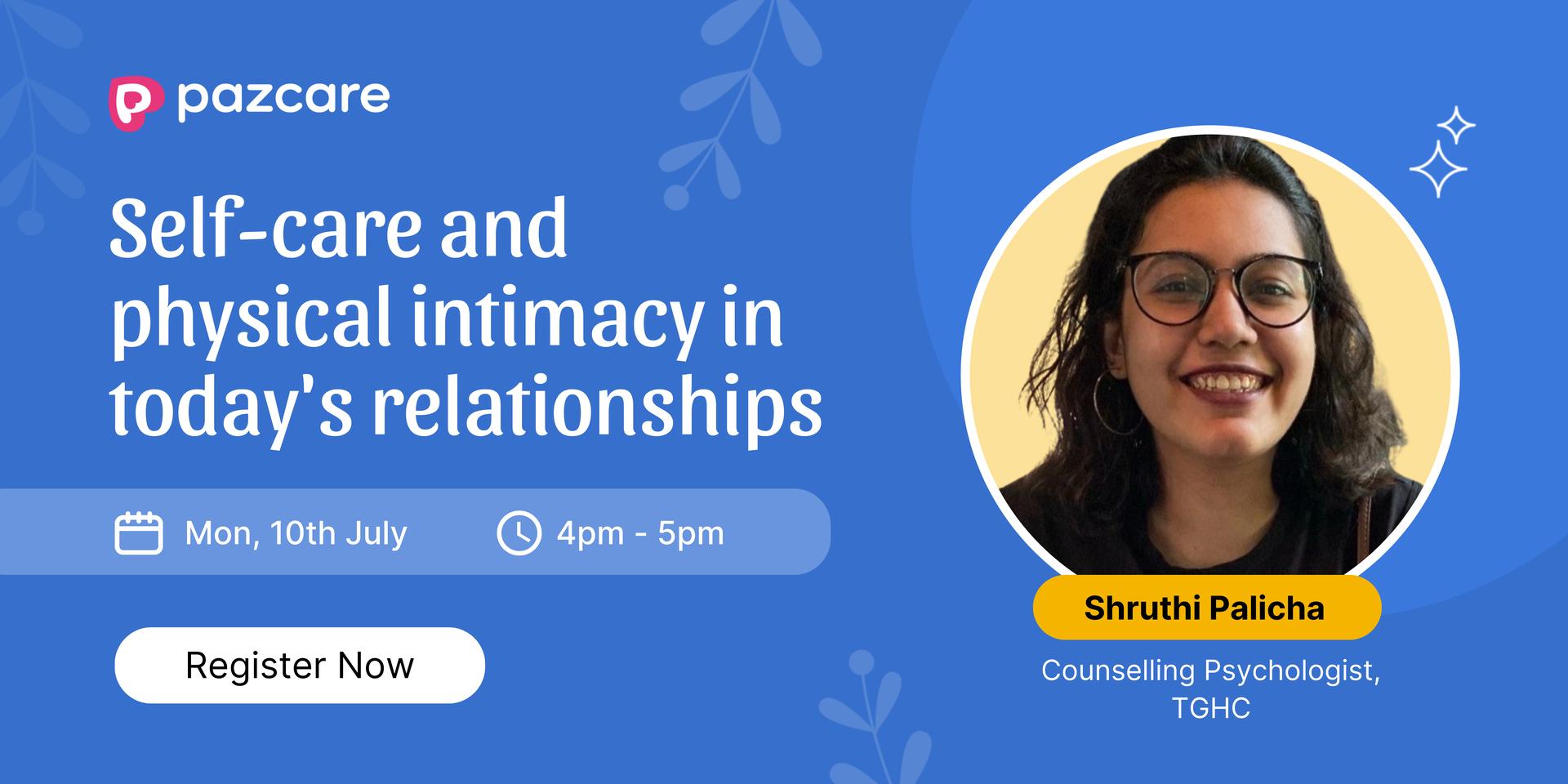 pazcare

Self-care and physical intimacy in today's relationships

Mon, 10th July

4pm - 5pm

Register Now

Shruthi Palicha

Counselling Psychologist, TGHC